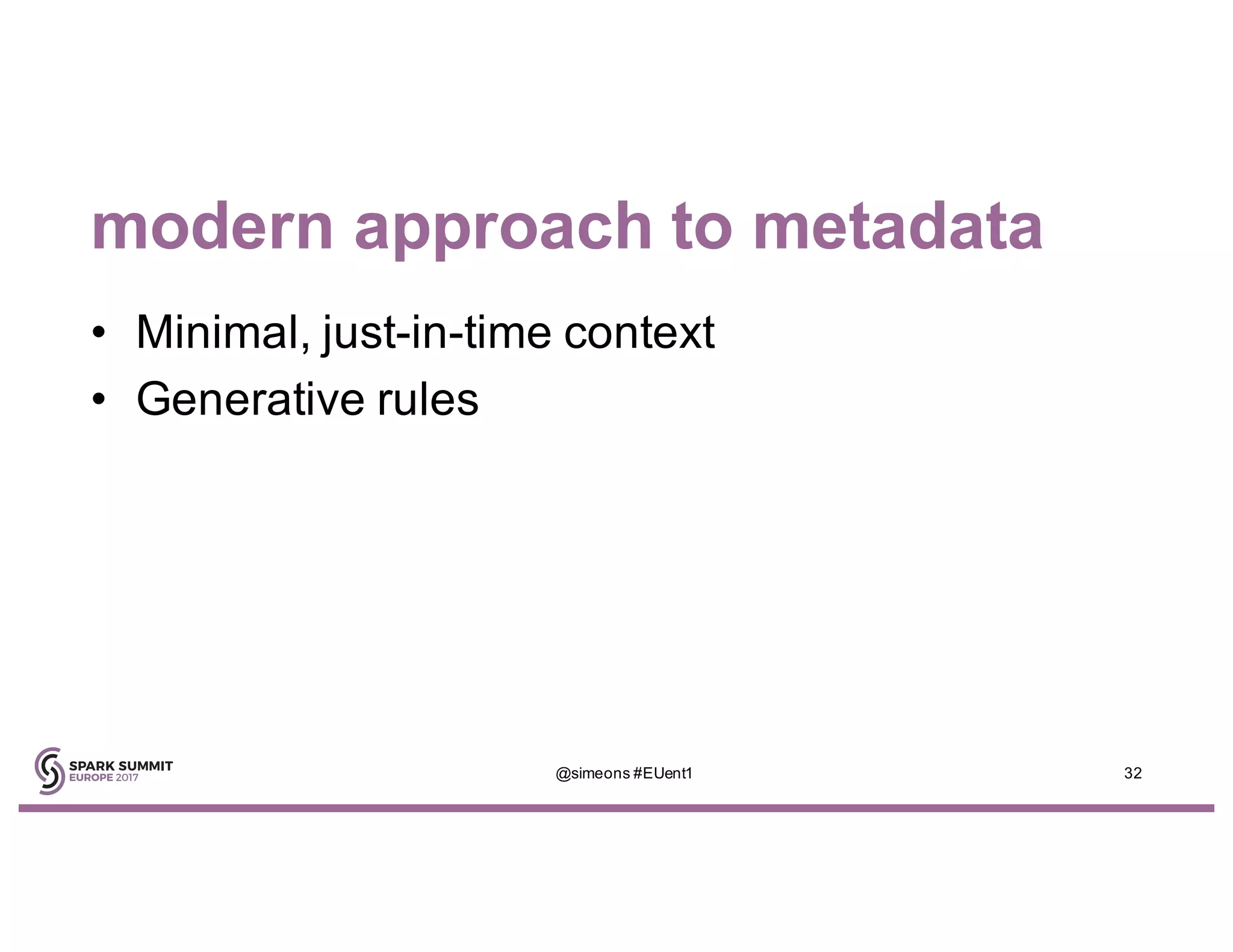 modern approach to metadata

• Minimal, just-in-time context
• Generative rules

SPARK SUMMIT
EUROPE 2017

@simeons #EUent1

32